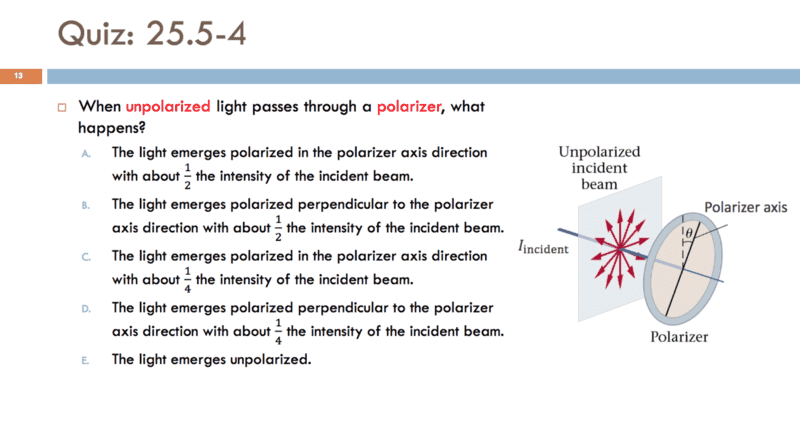 Quiz: 25.5-4

13

When unpolarized light passes through a polarizer, what happens?

A. The light emerges polarized in the polarizer axis direction with about $\frac{1}{2}$ the intensity of the incident beam.

B. The light emerges polarized perpendicular to the polarizer axis direction with about $\frac{1}{2}$ the intensity of the incident beam.

C. The light emerges polarized in the polarizer axis direction with about $\frac{1}{4}$ the intensity of the incident beam.

D. The light emerges polarized perpendicular to the polarizer axis direction with about $\frac{1}{4}$ the intensity of the incident beam.

E. The light emerges unpolarized.

Unpolarized incident beam

Polarizer axis

$\theta$

$I_{\text{incident}}$

Polarizer